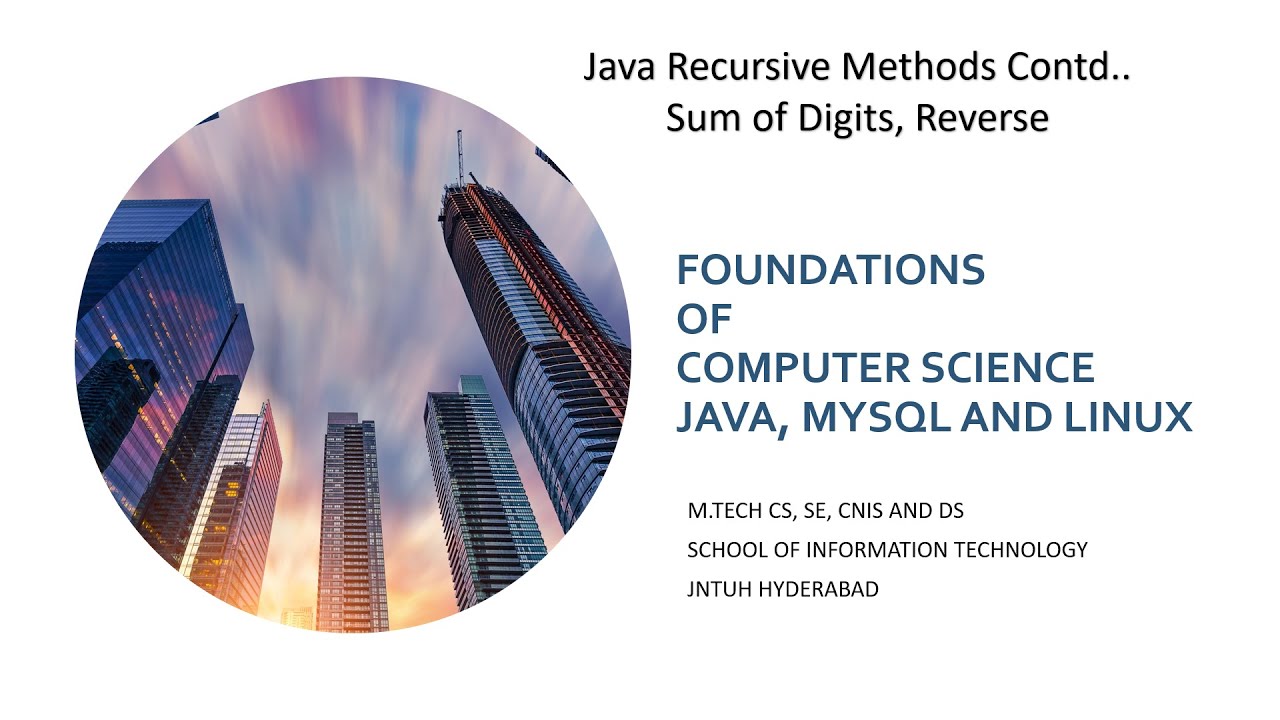 Java Recursive Methods Contd..
Sum of Digits, Reverse

FOUNDATIONS
OF
COMPUTER SCIENCE
JAVA, MYSQL AND LINUX

M.TECH CS, SE, CNIS AND DS
SCHOOL OF INFORMATION TECHNOLOGY
JNTUH HYDERABAD